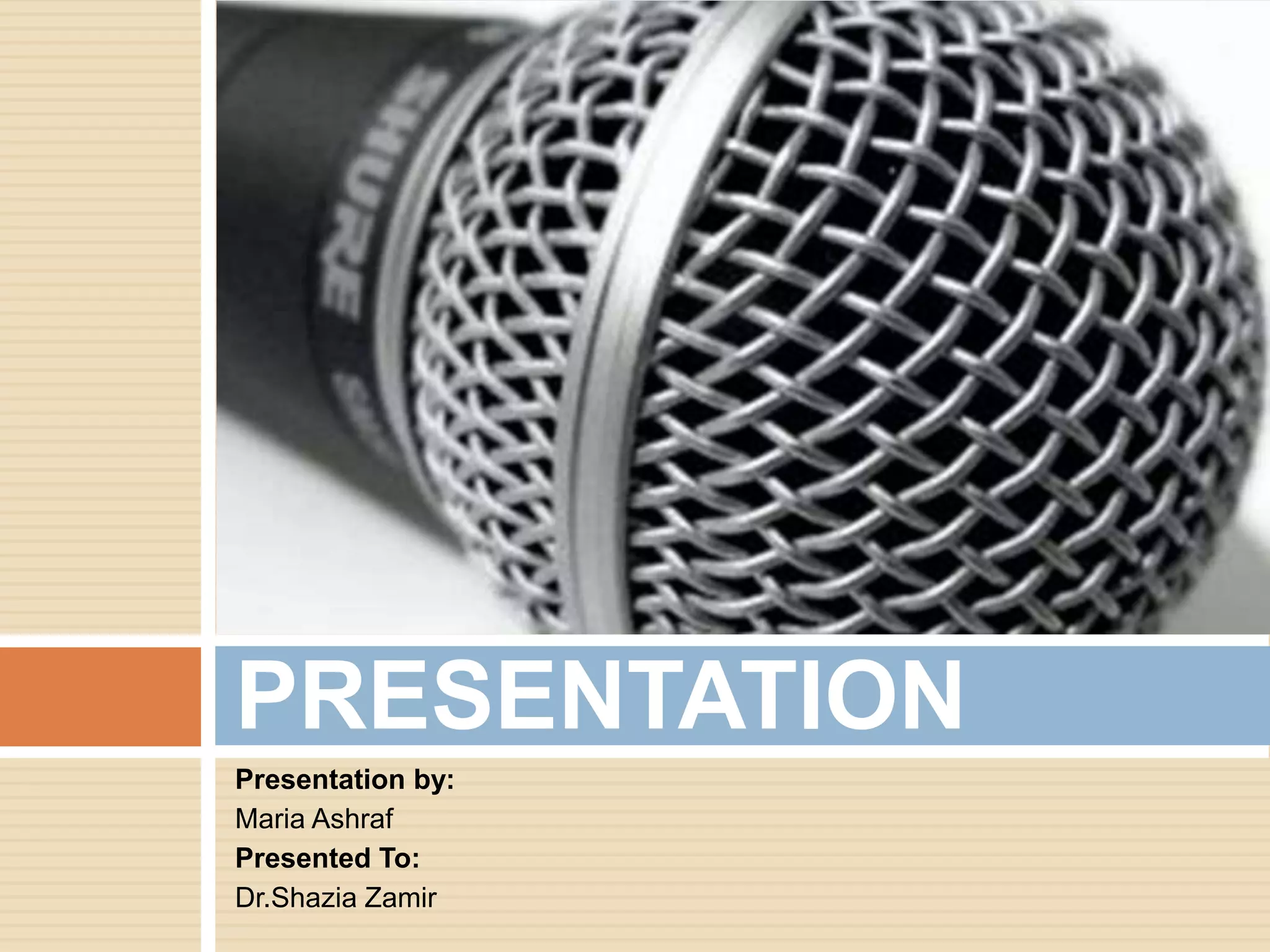 SHURE

PRESENTATION

Presentation by:
Maria Ashraf
Presented To:
Dr.Shazia Zamir